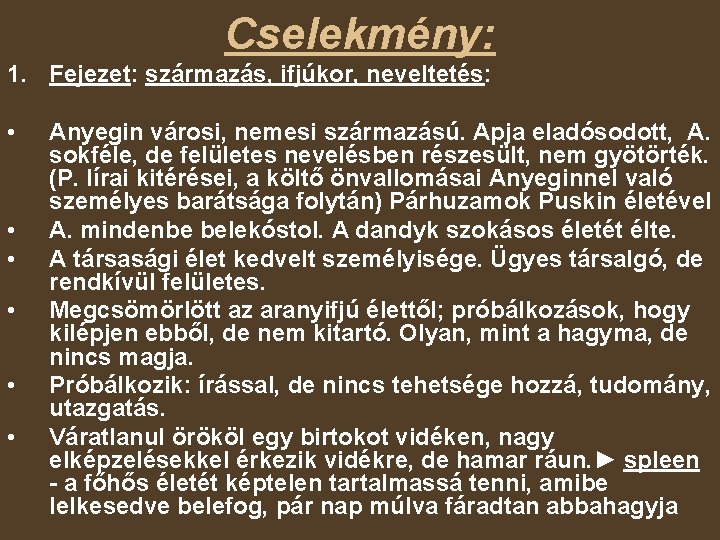 Cselekmény:

1. Fejezet: származás, ifjúkor, neveltetés:

• Anyegin városi, nemesi származású. Apja eladósodott, A. sokféle, de felületes nevelésben részesült, nem gyötörték. (P. lírai kitérései, a költő önvallomásai Anyeginnel való személyes barátsága folytán) Párhuzamok Puskin életével
• A. mindenbe belekóstol. A dandyk szokásos életét élte.
• A társasági élet kedvelt személyisége. Ügyes társalgó, de rendkívül felületes.
• Megcsömörlött az aranyifjú élettől; próbálkozások, hogy kilépjen ebből, de nem kitartó. Olyan, mint a hagyma, de nincs magja.
• Próbálkozik: írással, de nincs tehetsége hozzá, tudomány, utazgatás.
• Váratlanul örököl egy birtokot vidéken, nagy elképzelésekkel érkezik vidékre, de hamar ráun.► spleen - a főhős életét képtelen tartalmassá tenni, amibe lelkesedve belefog, pár nap múlva fáradtan abbahagyja